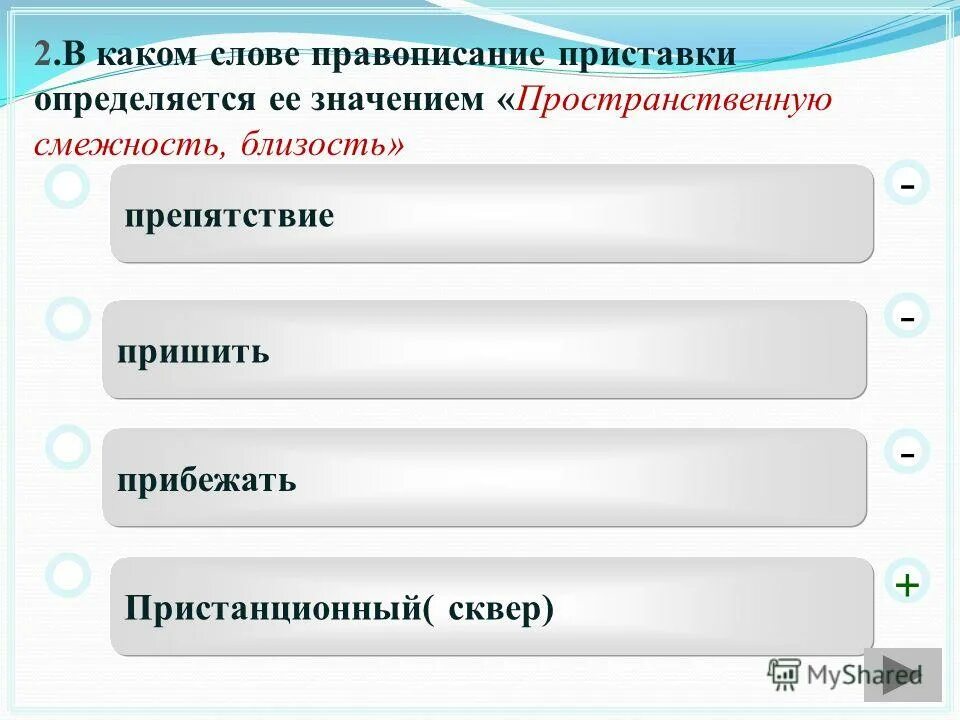 2.В каком слове правописание приставки определяется ее значением «Пространственную смежность, близость»

препятствие

-

пришить

-

прибежать

-

Пристанционный( сквер)

+

MyShared